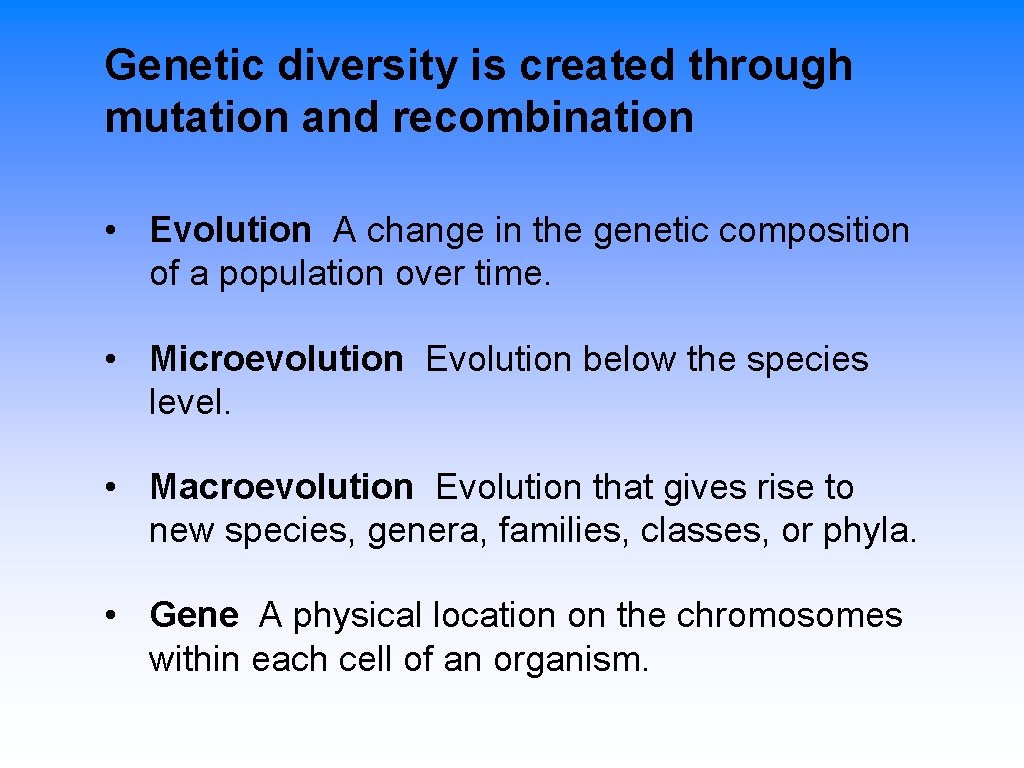 Genetic diversity is created through mutation and recombination

• Evolution A change in the genetic composition of a population over time.

• Microevolution Evolution below the species level.

• Macroevolution Evolution that gives rise to new species, genera, families, classes, or phyla.

• Gene A physical location on the chromosomes within each cell of an organism.